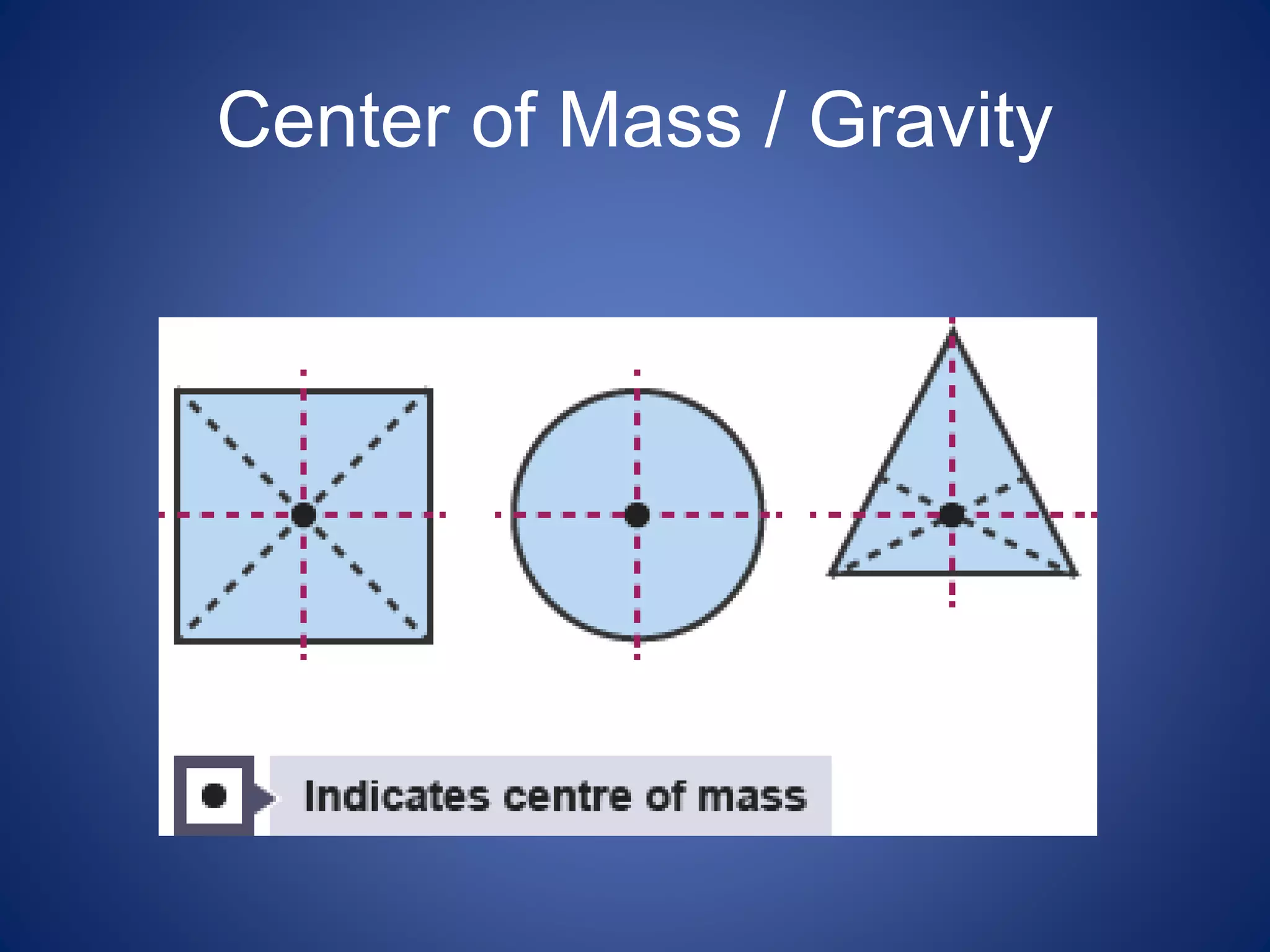 Center of Mass / Gravity

Indicates centre of mass